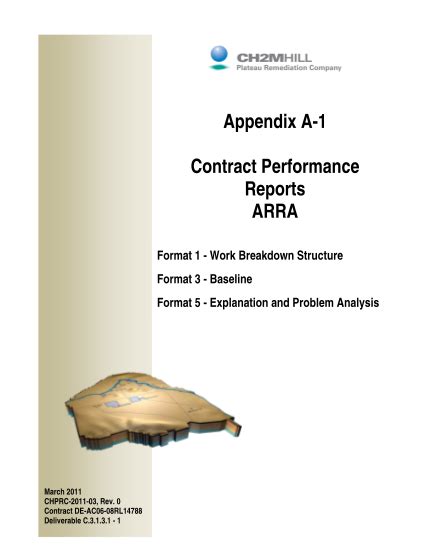 CH2MHILL
Plateau Remediation Company

Appendix A-1

Contract Performance Reports ARRA

Format 1 - Work Breakdown Structure

Format 3 - Baseline

Format 5 - Explanation and Problem Analysis

March 2011
CHPRC-2011-03, Rev. 0
Contract DE-AC06-08RL14788
Deliverable C.3.1.3.1 - 1